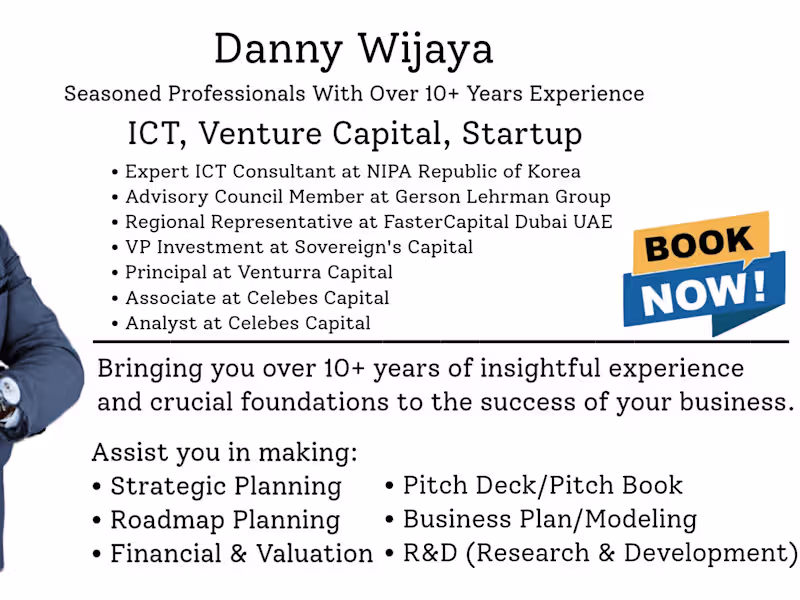 Danny Wijaya

Seasoned Professionals With Over 10+ Years Experience

ICT, Venture Capital, Startup

• Expert ICT Consultant at NIPA Republic of Korea
• Advisory Council Member at Gerson Lehrman Group
• Regional Representative at FasterCapital Dubai UAE
• VP Investment at Sovereign's Capital
• Principal at Venturra Capital
• Associate at Celebes Capital
• Analyst at Celebes Capital

BOOK NOW!

Bringing you over 10+ years of insightful experience and crucial foundations to the success of your business.

Assist you in making:
• Strategic Planning
• Roadmap Planning
• Financial & Valuation

• Pitch Deck/Pitch Book
• Business Plan/Modeling
• R&D (Research & Development)